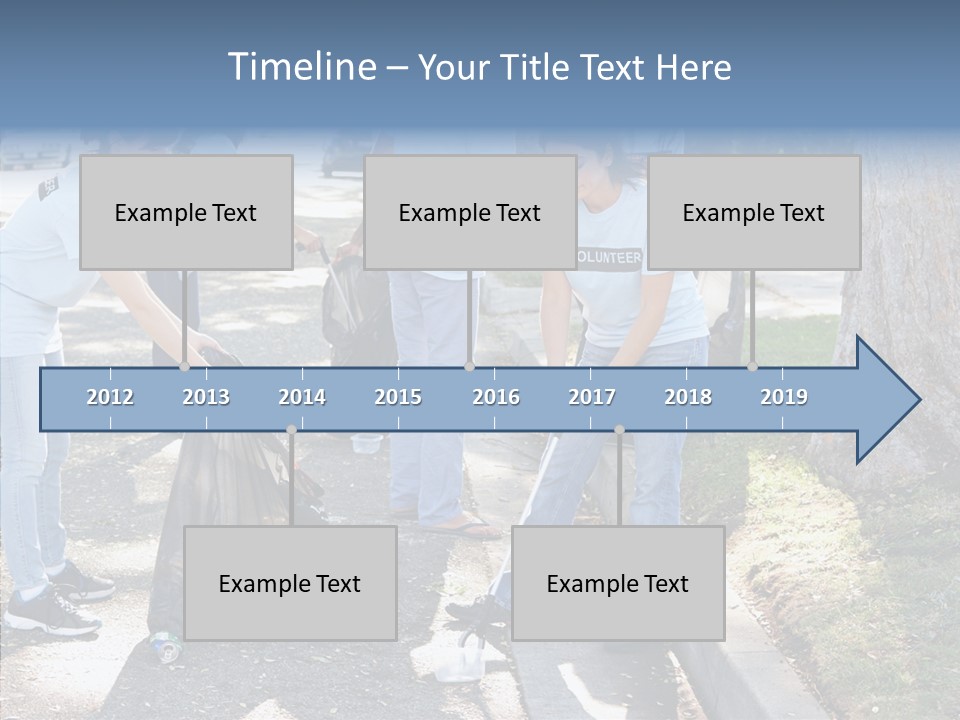 Timeline – Your Title Text Here

Example Text

Example Text

Example Text

OLUNTEER

2012 2013 2014 2015 2016 2017 2018 2019

Example Text

Example Text